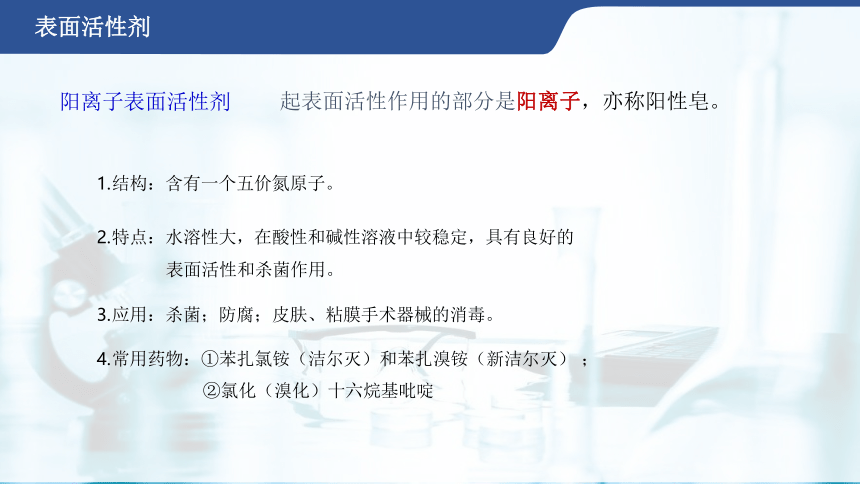 表面活性剂

阳离子表面活性剂　　起表面活性作用的部分是阳离子，亦称阳性皂。

1.结构：含有一个五价氮原子。

2.特点：水溶性大，在酸性和碱性溶液中较稳定，具有良好的表面活性和杀菌作用。

3.应用：杀菌；防腐；皮肤、粘膜手术器械的消毒。

4.常用药物：①苯扎氯铵（洁尔灭）和苯扎溴铵（新洁尔灭）；
②氯化（溴化）十六烷基吡啶